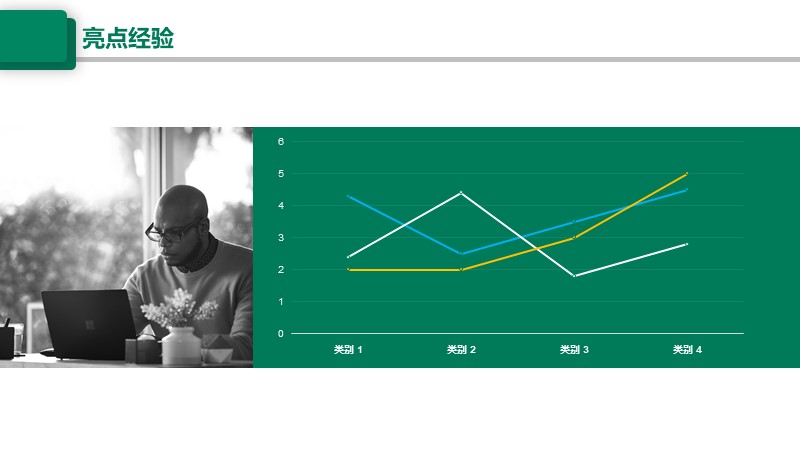 亮点经验

6
5
4
3
2
1
0

类别 1
类别 2
类别 3
类别 4